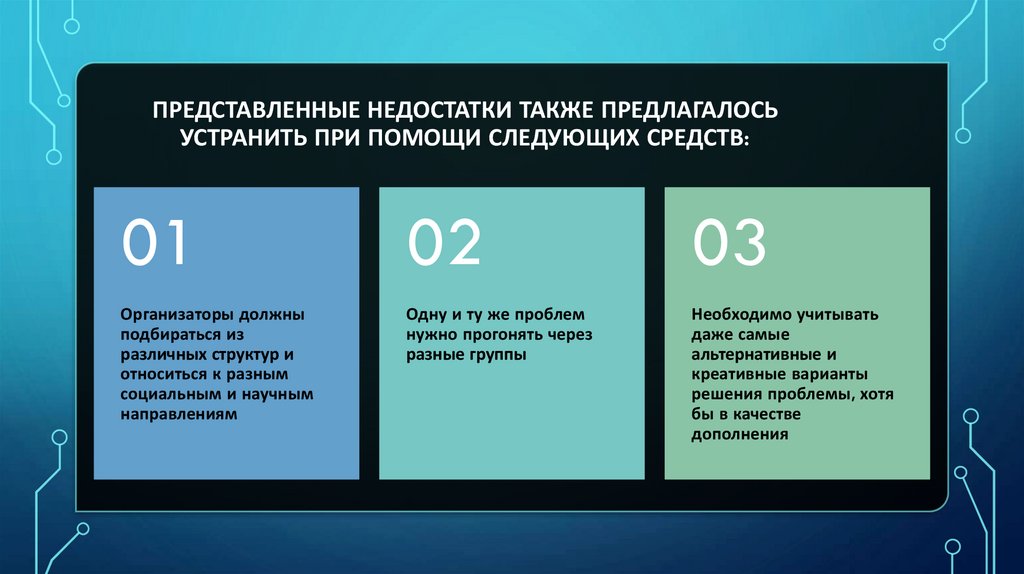 ПРЕДСТАВЛЕННЫЕ НЕДОСТАТКИ ТАКЖЕ ПРЕДЛАГАЛОСЬ УСТРАНИТЬ ПРИ ПОМОЩИ СЛЕДУЮЩИХ СРЕДСТВ:

01

Организаторы должны подбираться из различных структур и относиться к разным социальным и научным направлениям

02

Одну и ту же проблем нужно прогонять через разные группы

03

Необходимо учитывать даже самые альтернативные и креативные варианты решения проблемы, хотя бы в качестве дополнения